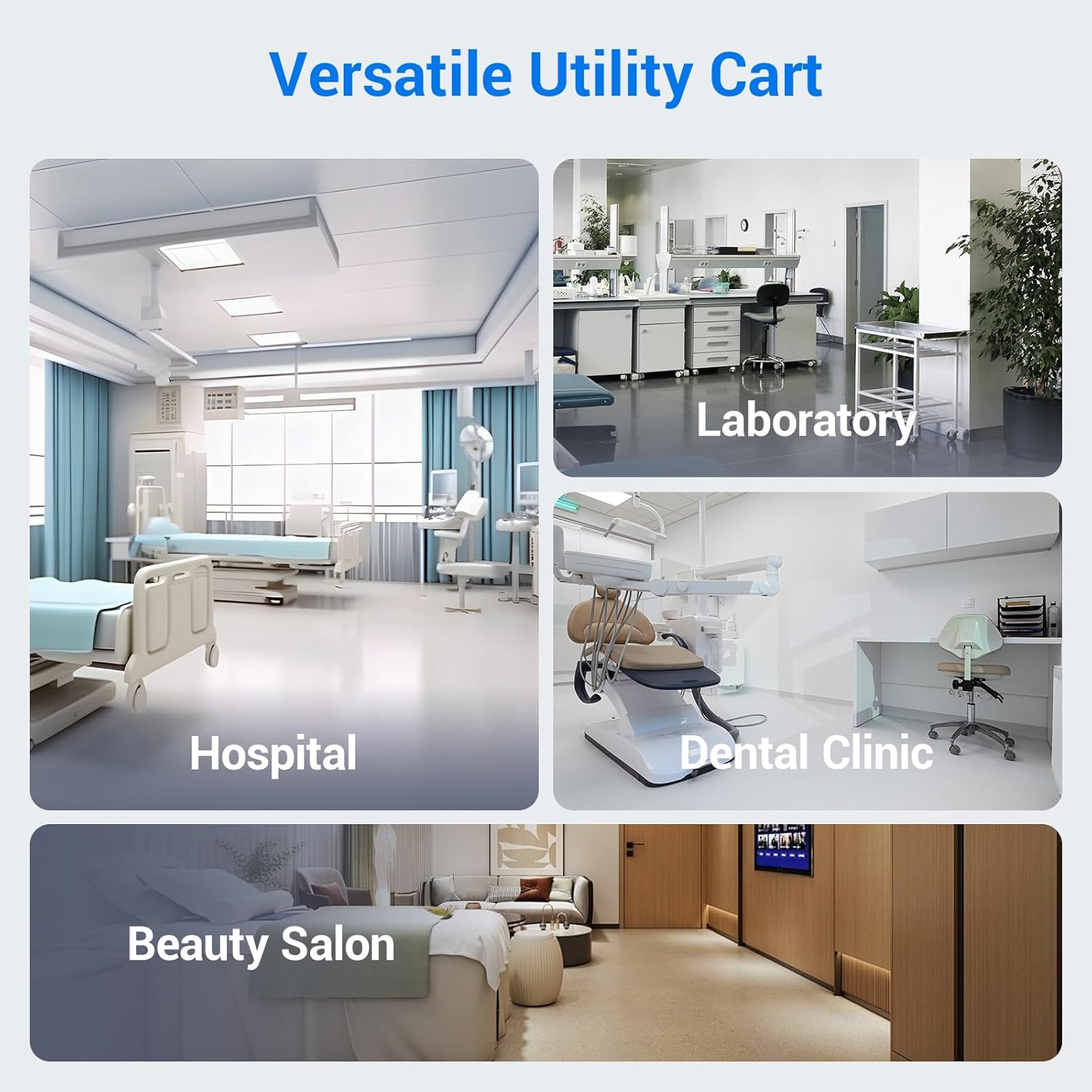 Versatile Utility Cart

Hospital

Laboratory

Dental Clinic

Beauty Salon